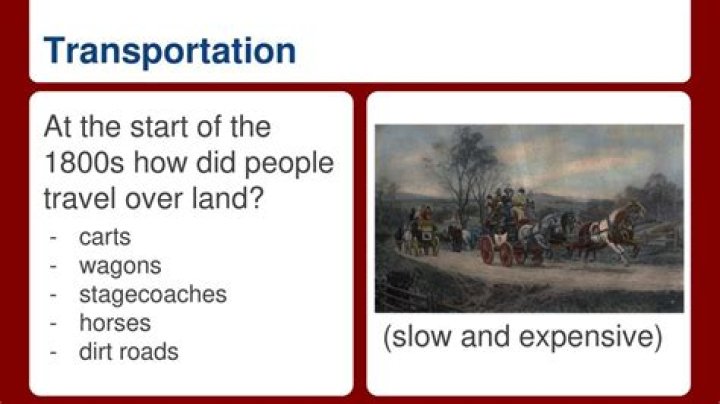 Transportation

At the start of the 1800s how did people travel over land?

- carts
- wagons
- stagecoaches
- horses
- dirt roads

(slow and expensive)